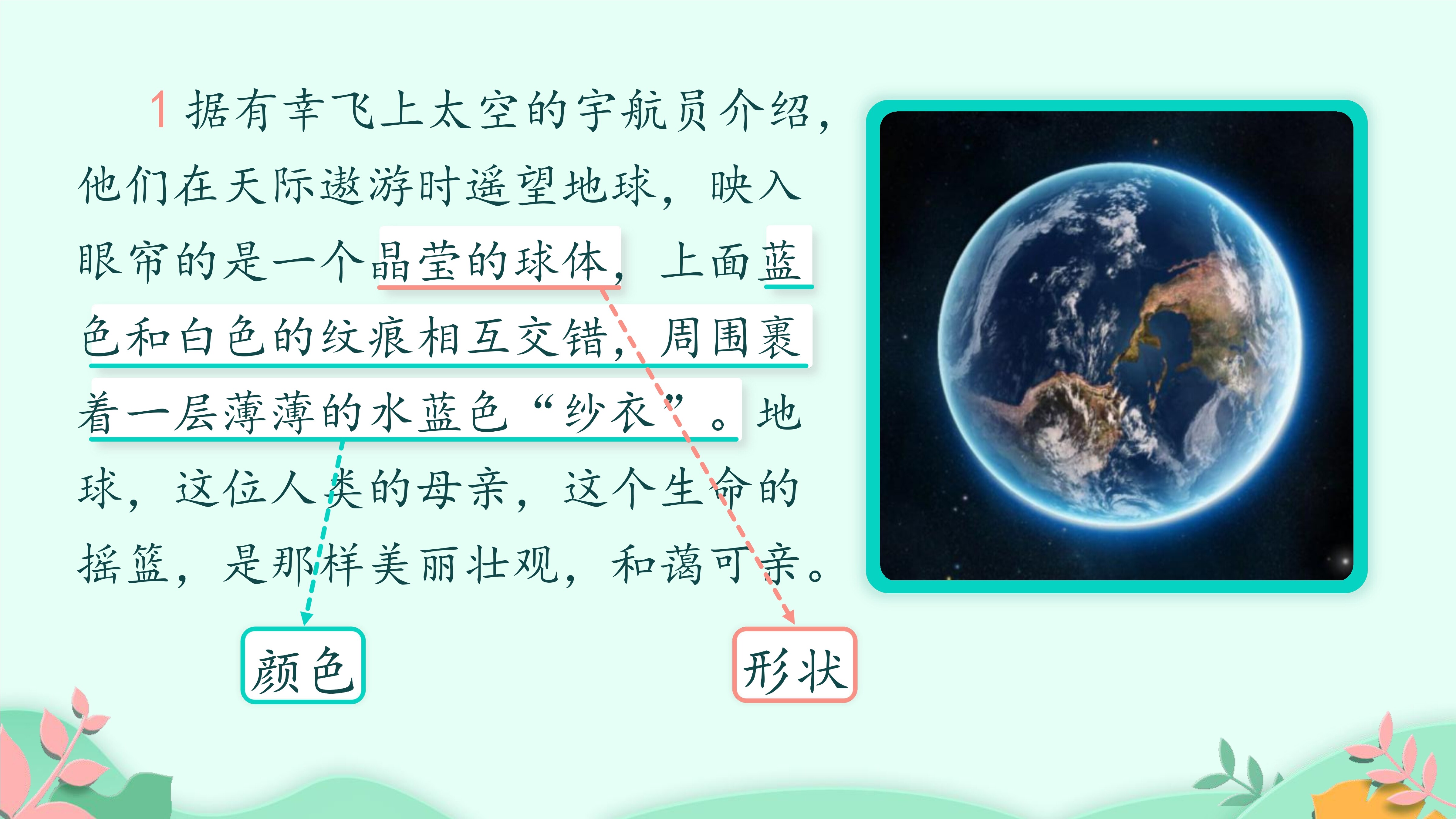 1 据有幸飞上太空的宇航员介绍，他们在天际遨游时遥望地球，映入眼帘的是一个晶莹的球体，上面蓝色和白色的纹痕相互交错，周围裹着一层薄薄的水蓝色“纱衣”。地球，这位人类的母亲，这个生命的摇篮，是那样美丽壮观，和蔼可亲。

颜色

形状